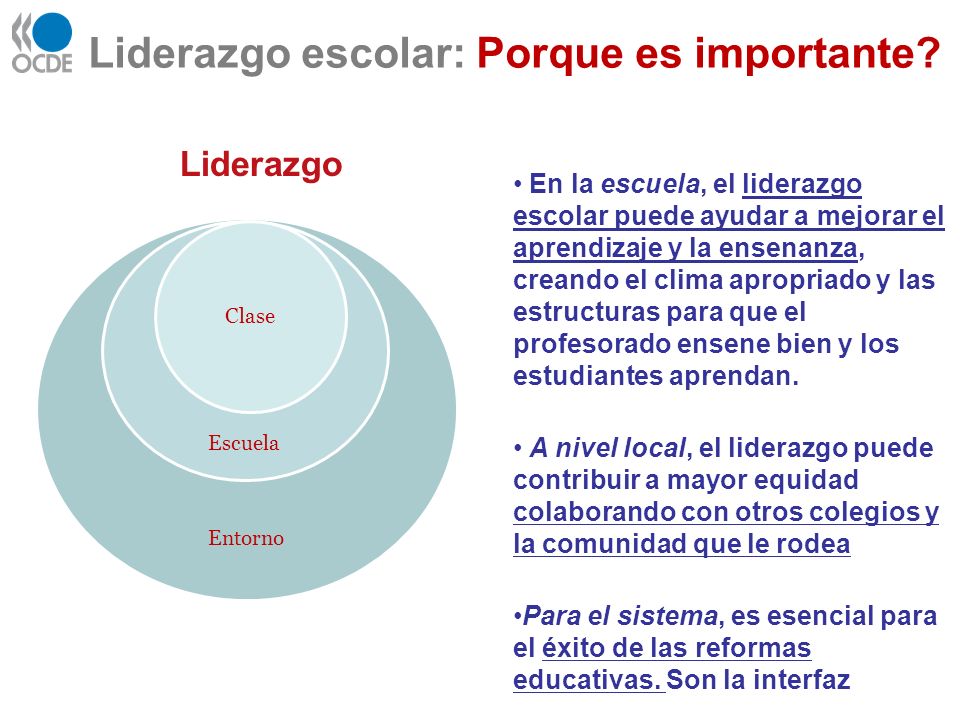 OCDE

Liderazgo escolar: Porque es importante?

Liderazgo

Clase

Escuela

Entorno

• En la escuela, el liderazgo escolar puede ayudar a mejorar el aprendizaje y la ensenanza, creando el clima apropriado y las estructuras para que el profesorado ensene bien y los estudiantes aprendan.

• A nivel local, el liderazgo puede contribuir a mayor equidad colaborando con otros colegios y la comunidad que le rodea

•Para el sistema, es esencial para el éxito de las reformas educativas. Son la interfaz